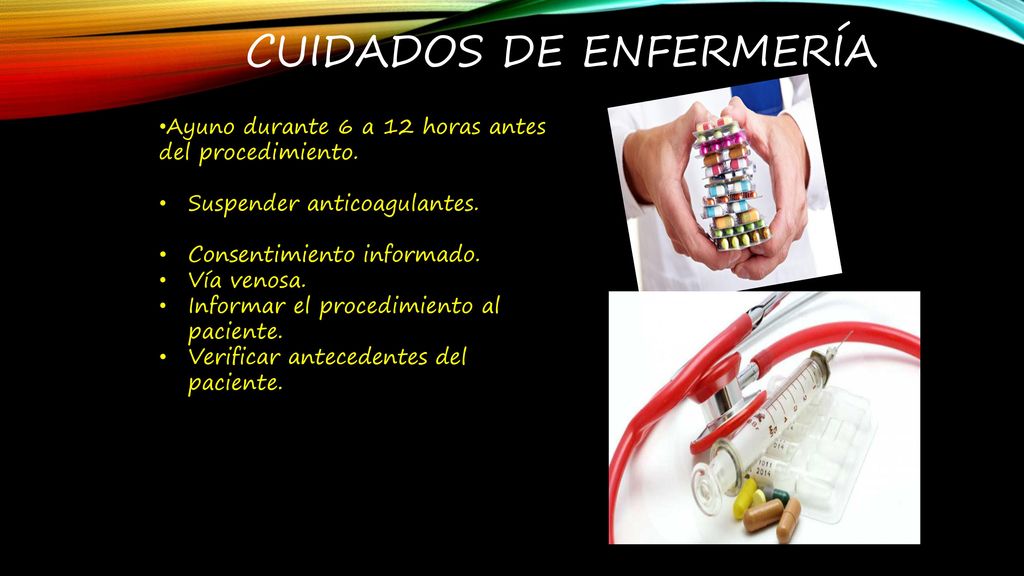 CUIDADOS DE ENFERMERÍA

•Ayuno durante 6 a 12 horas antes del procedimiento.

• Suspender anticoagulantes.

• Consentimiento informado.
• Vía venosa.
• Informar el procedimiento al paciente.
• Verificar antecedentes del paciente.